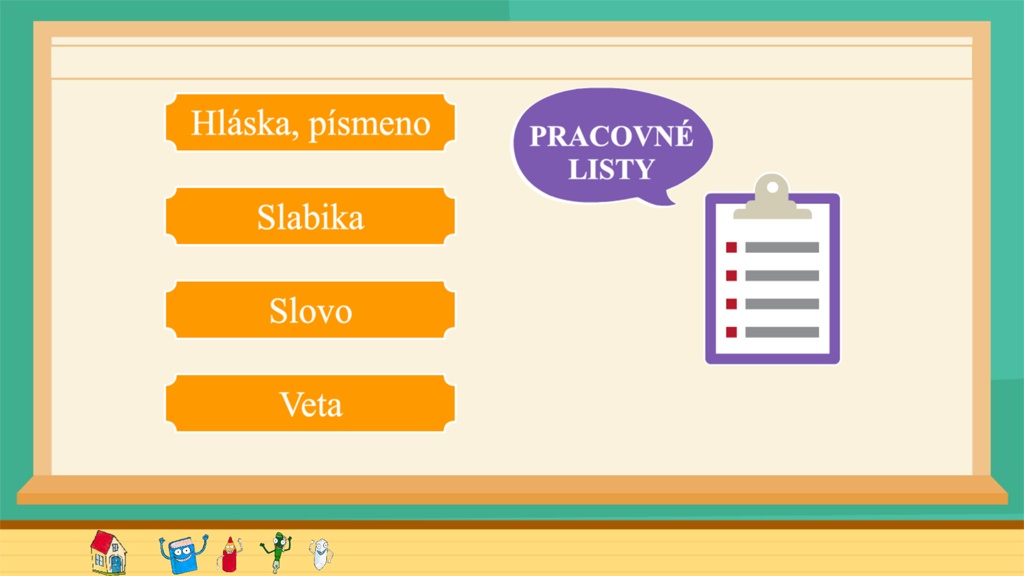 Hláska, písmeno

Slabika

Slovo

Veta

PRACOVNÉ LISTY